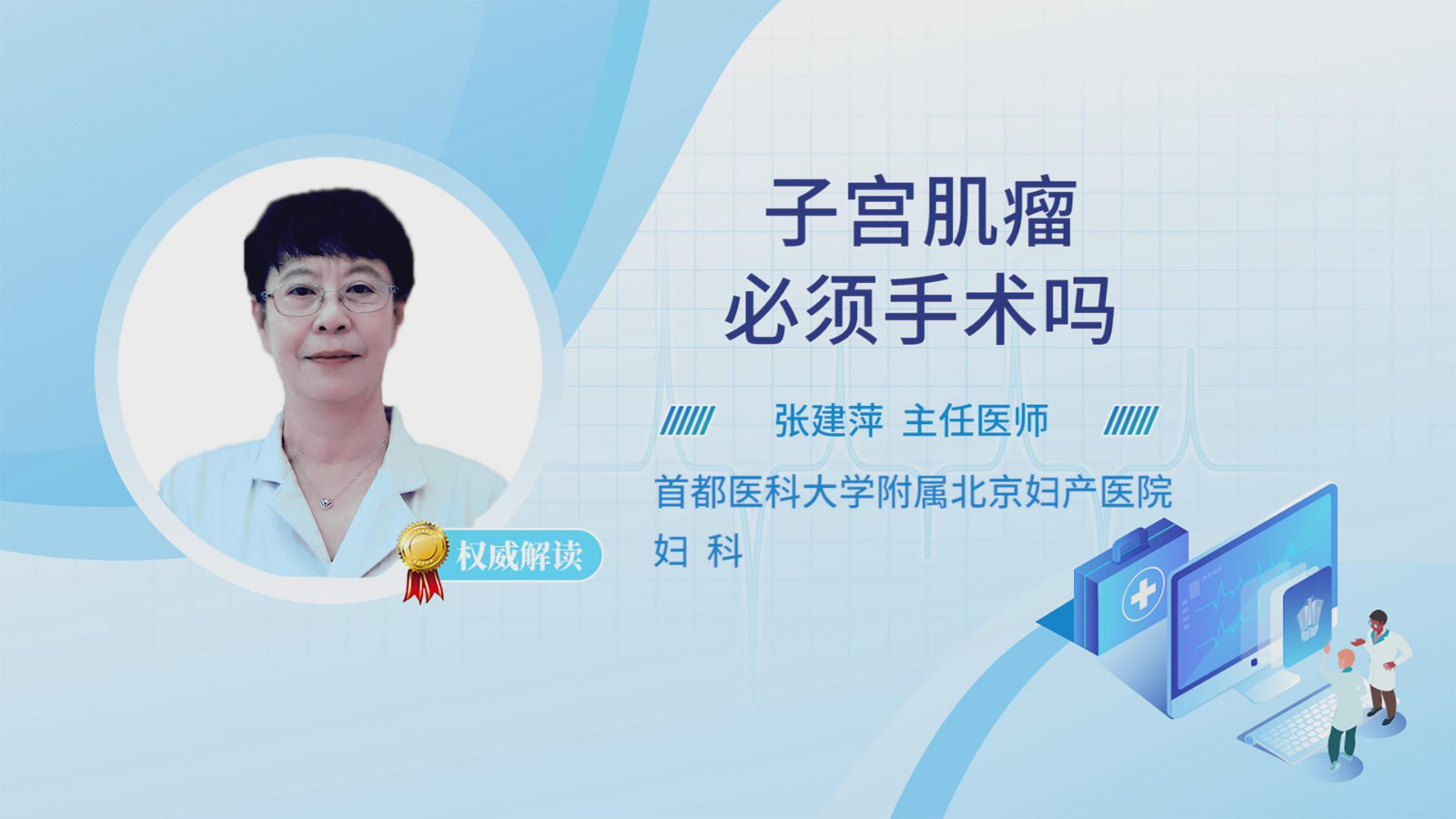 子宫肌瘤
必须手术吗

张建萍 主任医师

首都医科大学附属北京妇产医院
妇 科

权威解读